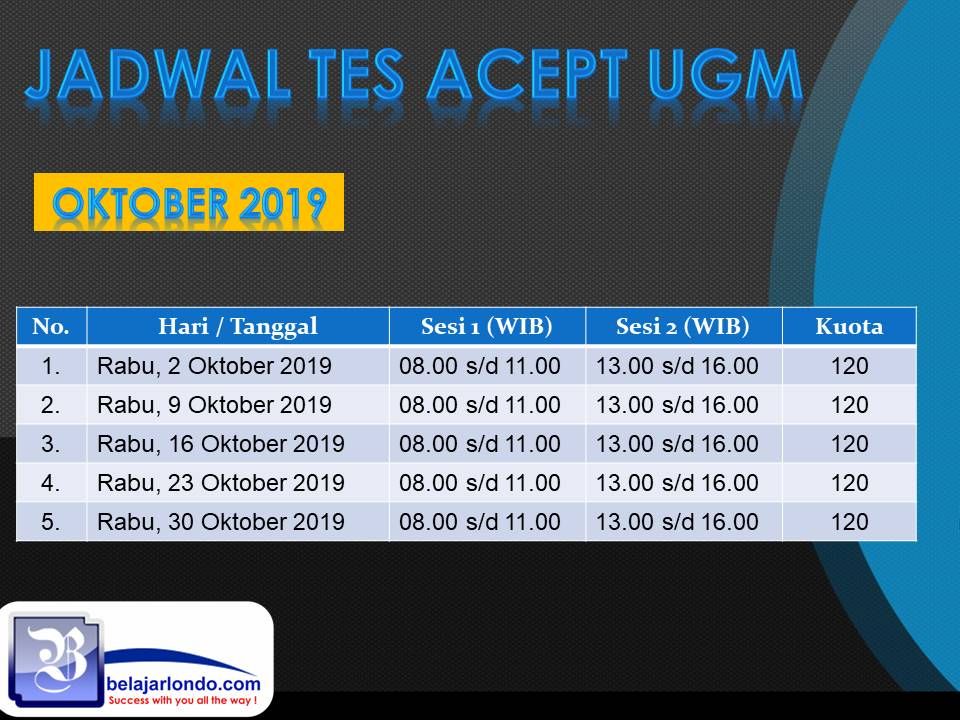 JADWAL TES ACEPT UGM

OKTOBER 2019

| No. | Hari / Tanggal | Sesi 1 (WIB) | Sesi 2 (WIB) | Kuota |
|---|---|---|---|---|
| 1. | Rabu, 2 Oktober 2019 | 08.00 s/d 11.00 | 13.00 s/d 16.00 | 120 |
| 2. | Rabu, 9 Oktober 2019 | 08.00 s/d 11.00 | 13.00 s/d 16.00 | 120 |
| 3. | Rabu, 16 Oktober 2019 | 08.00 s/d 11.00 | 13.00 s/d 16.00 | 120 |
| 4. | Rabu, 23 Oktober 2019 | 08.00 s/d 11.00 | 13.00 s/d 16.00 | 120 |
| 5. | Rabu, 30 Oktober 2019 | 08.00 s/d 11.00 | 13.00 s/d 16.00 | 120 |

B

belajarlondo.com
Success with you all the way !